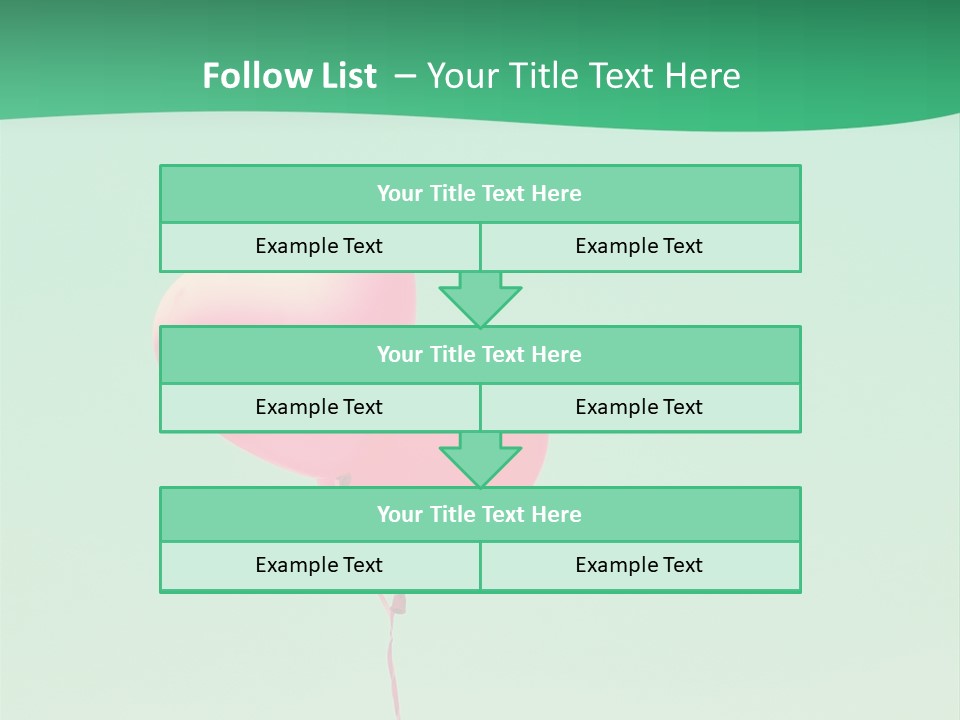 Follow List – Your Title Text Here

Your Title Text Here

Example Text
Example Text

Your Title Text Here

Example Text
Example Text

Your Title Text Here

Example Text
Example Text